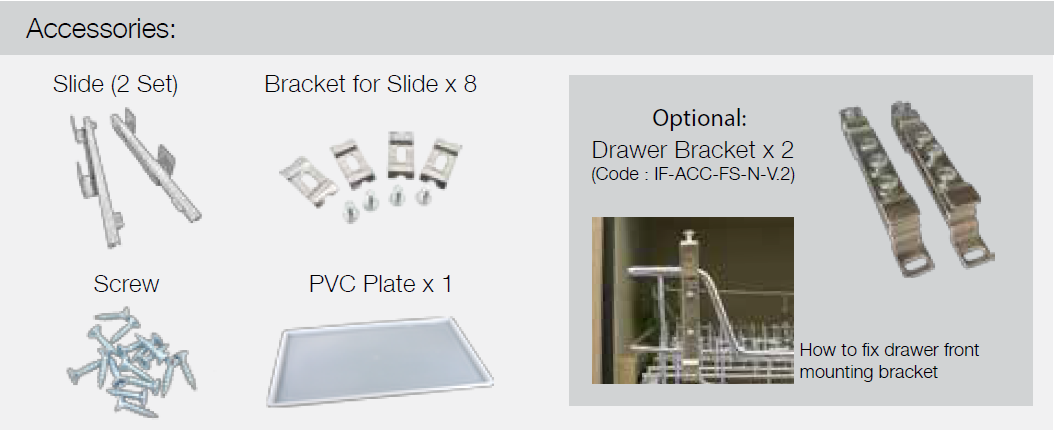 Accessories:

Slide (2 Set)

Bracket for Slide x 8

Screw

PVC Plate x 1

Optional:
Drawer Bracket x 2
(Code : IF-ACC-FS-N-V.2)

How to fix drawer front mounting bracket